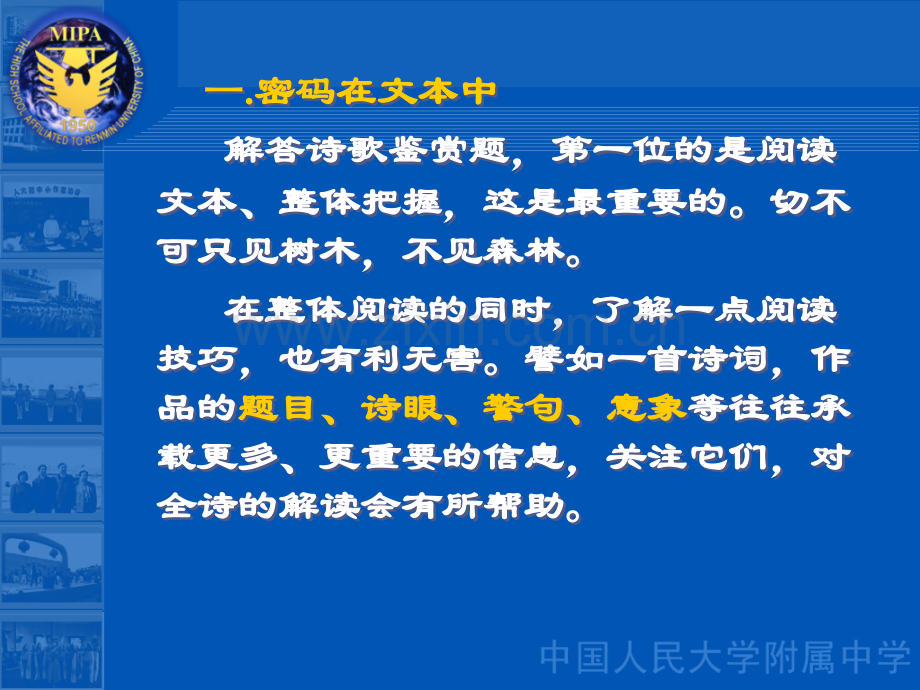 MIPA
THE HIGH SCHOOL AFFILIATED TO RENMIN UNIVERSITY OF CHINA
1950

一.密码在文本中

解答诗歌鉴赏题，第一位的是阅读文本、整体把握，这是最重要的。切不可只见树木，不见森林。

在整体阅读的同时，了解一点阅读技巧，也有利无害。譬如一首诗词，作品的题目、诗眼、警句、意象等往往承载更多、更重要的信息，关注它们，对全诗的解读会有所帮助。

www.zixin.com.cn

中国人民大学附属中学